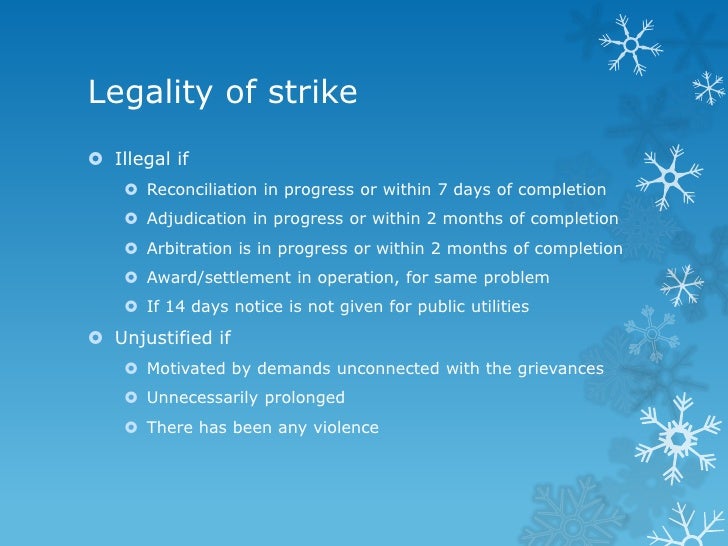 Legality of strike

Illegal if

Reconciliation in progress or within 7 days of completion

Adjudication in progress or within 2 months of completion

Arbitration is in progress or within 2 months of completion

Award/settlement in operation, for same problem

If 14 days notice is not given for public utilities

Unjustified if

Motivated by demands unconnected with the grievances

Unnecessarily prolonged

There has been any violence